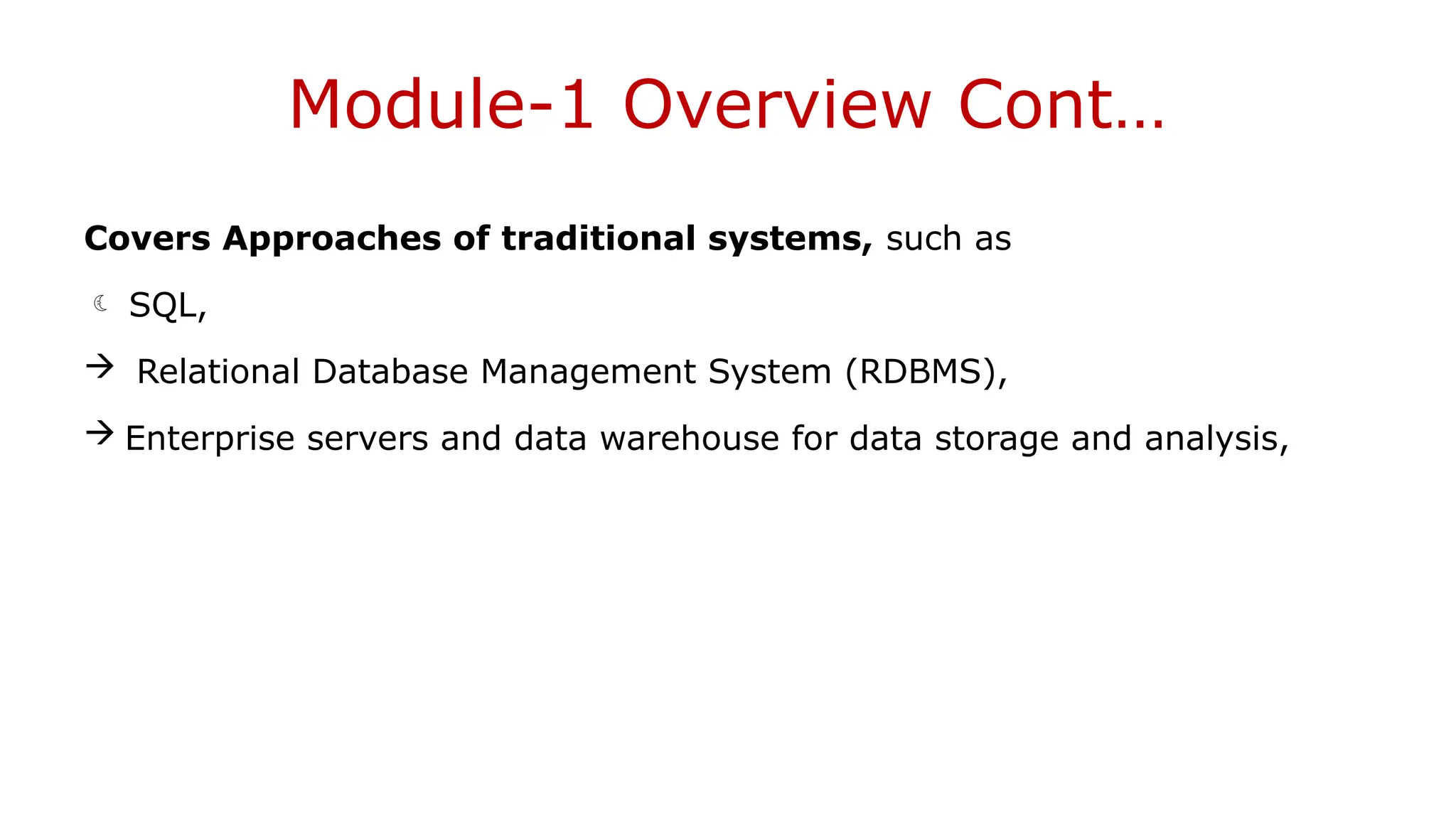 Module-1 Overview Cont…

**Covers Approaches of traditional systems,** such as

☾ SQL,

→ Relational Database Management System (RDBMS),

→ Enterprise servers and data warehouse for data storage and analysis,